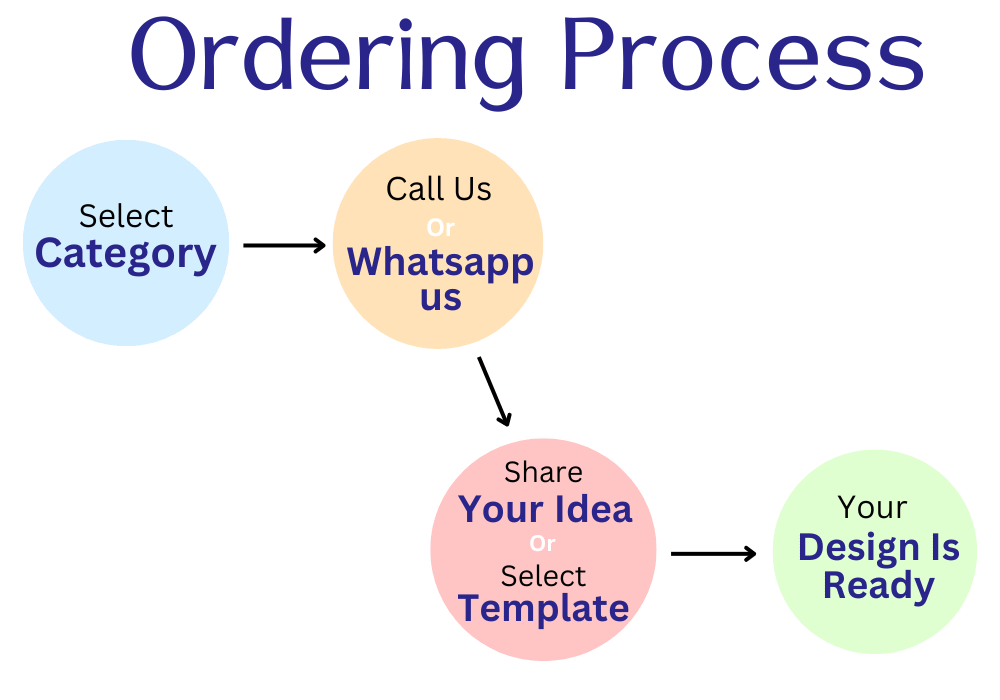 Ordering Process

Select Category

Call Us Or Whatsapp us

Share Your Idea Or Select Template

Your Design Is Ready